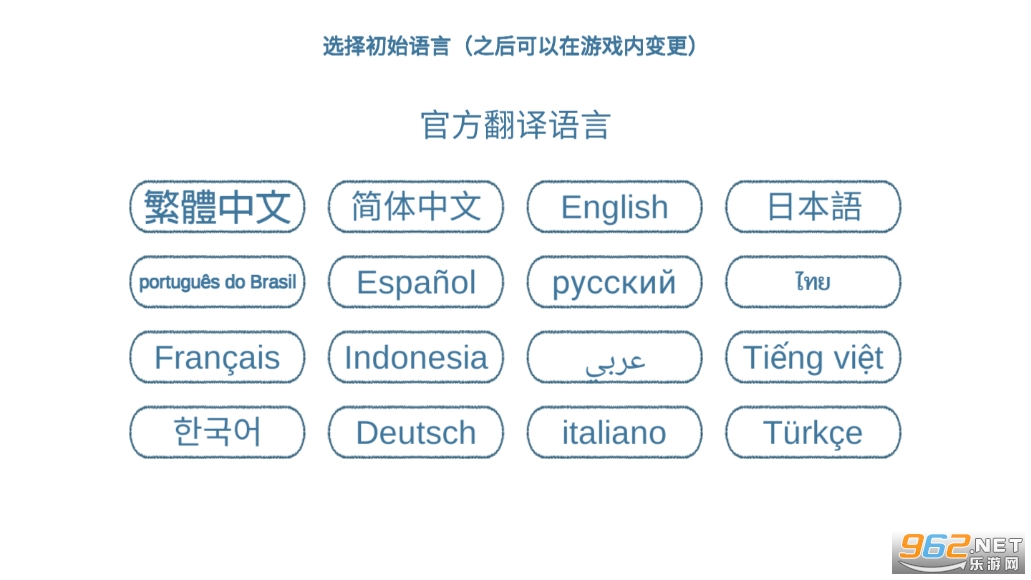 选择初始语言（之后可以在游戏内变更）

官方翻译语言

繁體中文
简体中文
English
日本語
português do Brasil
Español
русский
ไทย
Français
Indonesia
عربي
Tiếng việt
한국어
Deutsch
italiano
Türkçe

962.NET
乐游网